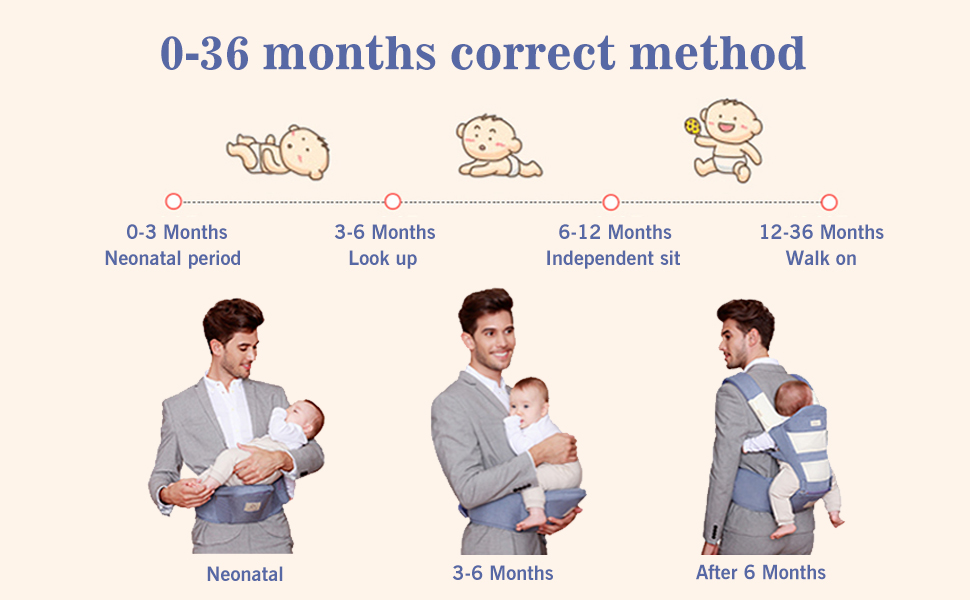 0-36 months correct method

0-3 Months
Neonatal period

3-6 Months
Look up

6-12 Months
Independent sit

12-36 Months
Walk on

Neonatal

3-6 Months

After 6 Months